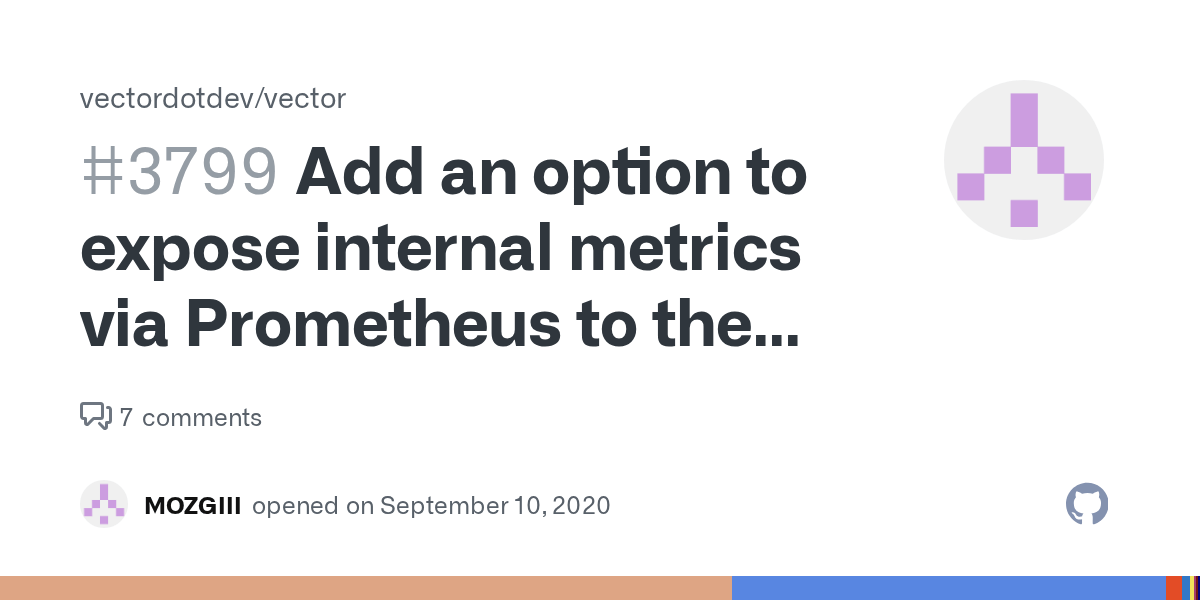 vectordotdev/vector

#3799 Add an option to expose internal metrics via Prometheus to the...

7 comments

MOZGIII opened on September 10, 2020